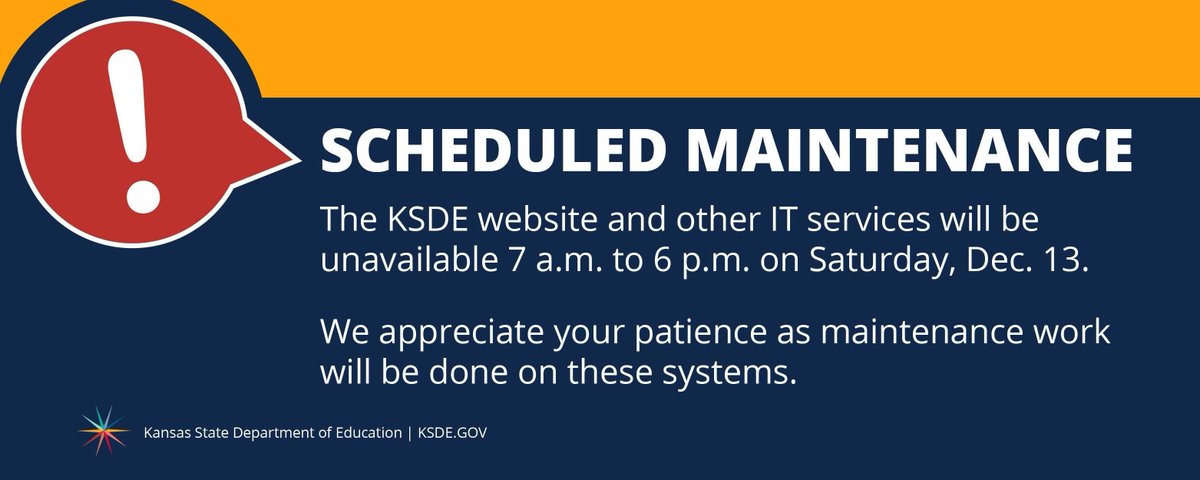 !

SCHEDULED MAINTENANCE

The KSDE website and other IT services will be unavailable 7 a.m. to 6 p.m. on Saturday, Dec. 13.

We appreciate your patience as maintenance work will be done on these systems.

Kansas State Department of Education | KSDE.GOV